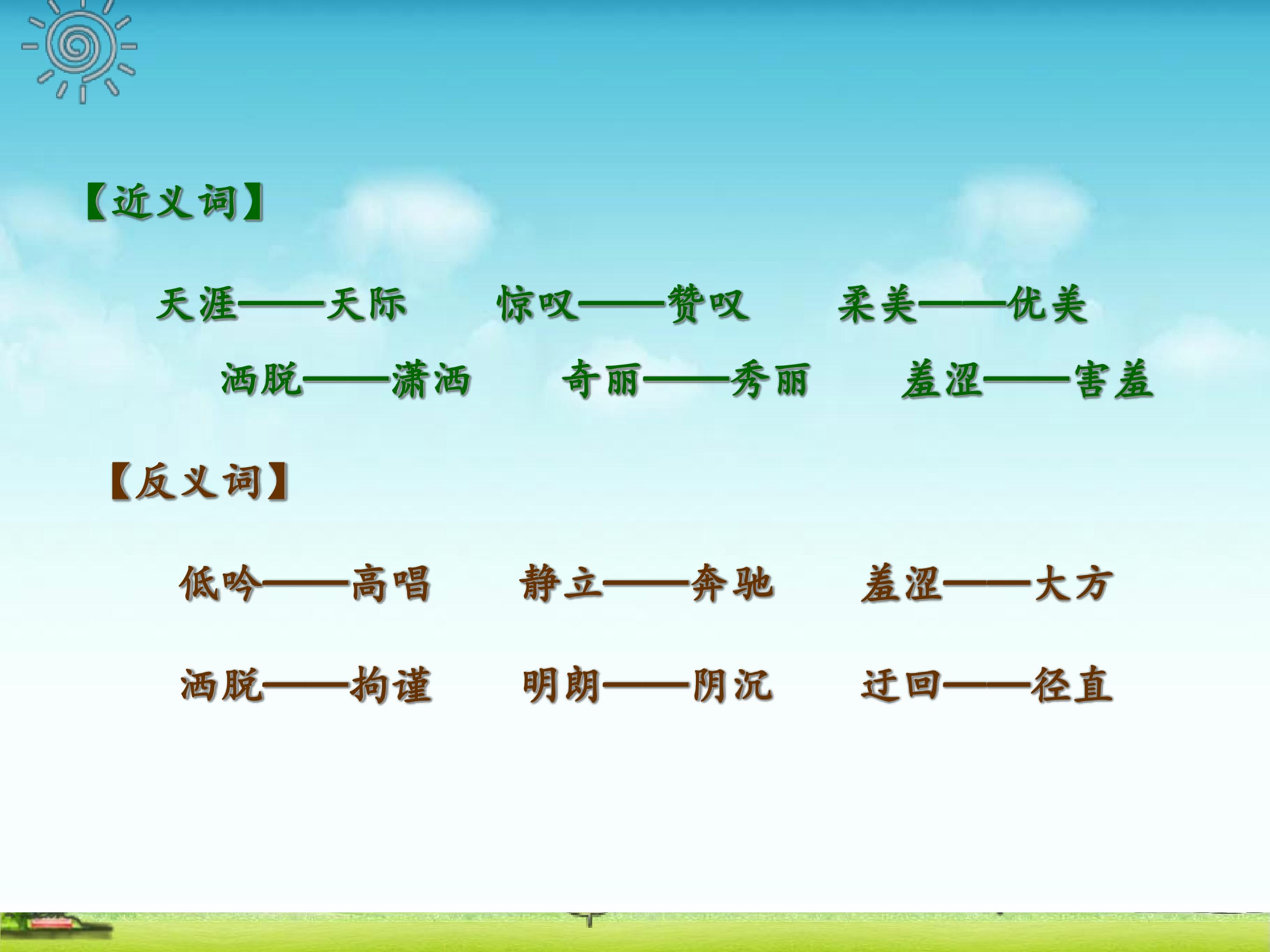 【近义词】

天涯——天际　惊叹——赞叹　柔美——优美

洒脱——潇洒　奇丽——秀丽　羞涩——害羞

【反义词】

低吟——高唱　静立——奔驰　羞涩——大方

洒脱——拘谨　明朗——阴沉　迂回——径直